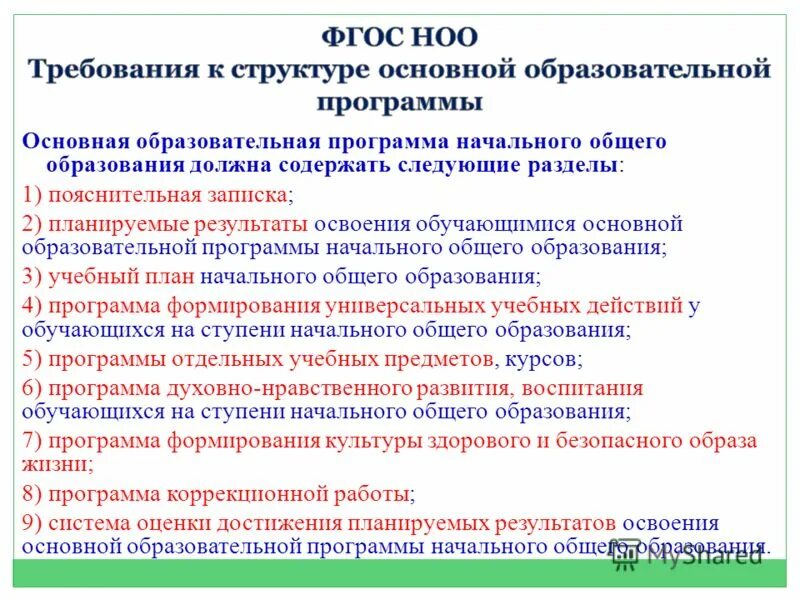 ФГОС НОО
Требования к структуре основной образовательной программы

Основная образовательная программа начального общего образования должна содержать следующие разделы:

1) пояснительная записка;

2) планируемые результаты освоения обучающимися основной образовательной программы начального общего образования;

3) учебный план начального общего образования;

4) программа формирования универсальных учебных действий у обучающихся на ступени начального общего образования;

5) программы отдельных учебных предметов, курсов;

6) программа духовно-нравственного развития, воспитания обучающихся на ступени начального общего образования;

7) программа формирования культуры здорового и безопасного образа жизни;

8) программа коррекционной работы;

9) система оценки достижения планируемых результатов освоения основной образовательной программы начального общего образования.

MyShared